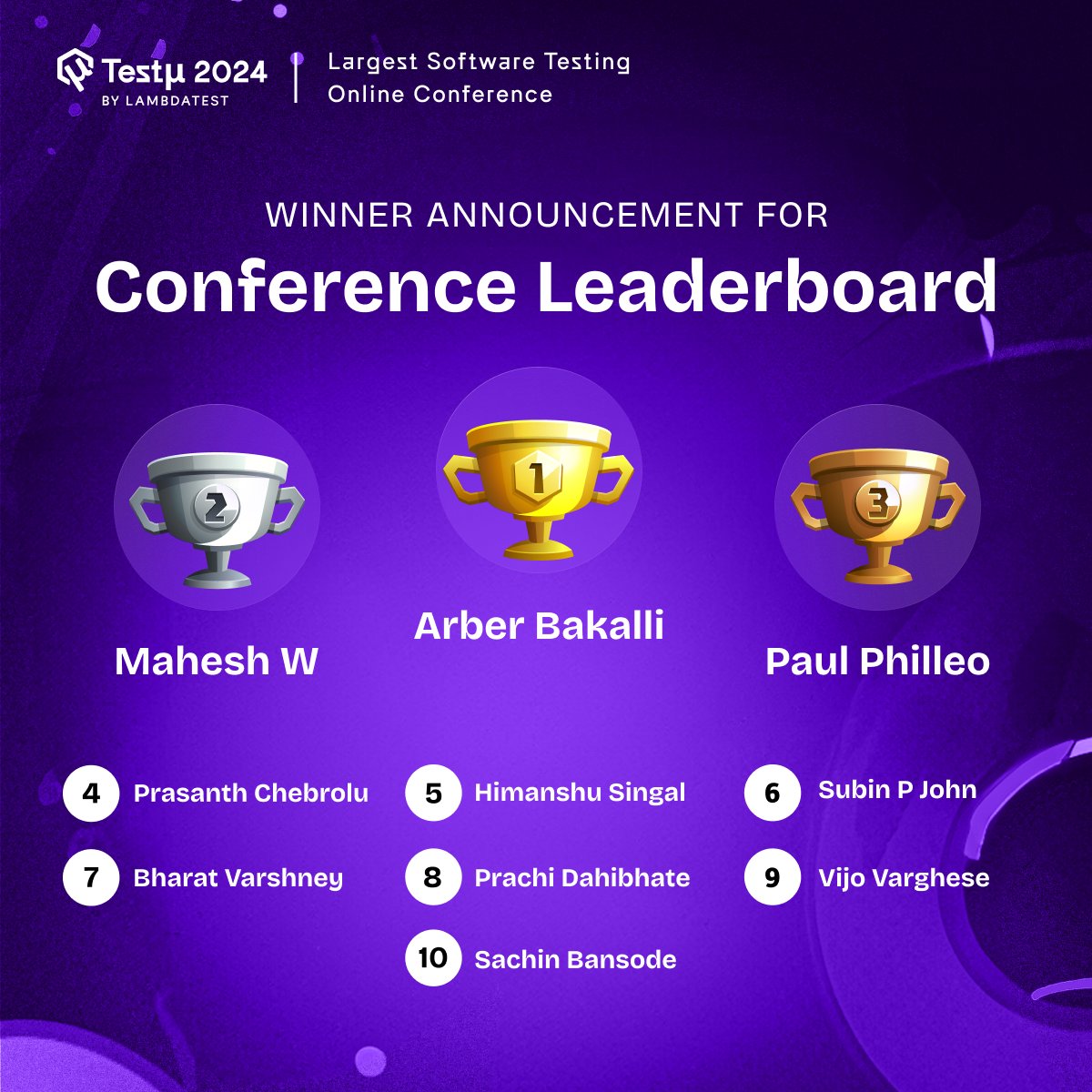 Testμ 2024
BY LAMBDATEST

Largest Software Testing Online Conference

WINNER ANNOUNCEMENT FOR

Conference Leaderboard

2
Mahesh W

1
Arber Bakalli

3
Paul Philleo

4 Prasanth Chebrolu
5 Himanshu Singal
6 Subin P John
7 Bharat Varshney
8 Prachi Dahibhate
9 Vijo Varghese
10 Sachin Bansode